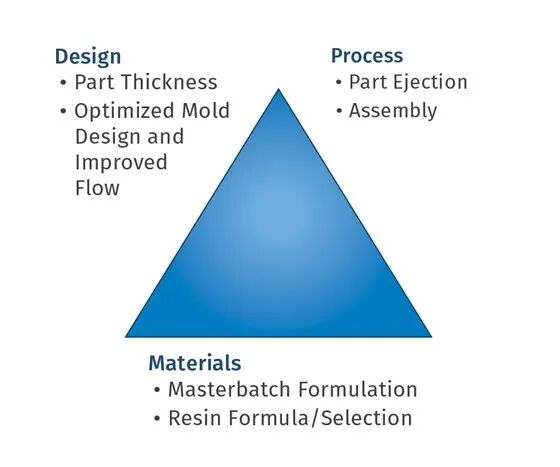 Design
• Part Thickness
• Optimized Mold Design and Improved Flow

Process
• Part Ejection
• Assembly

Materials
• Masterbatch Formulation
• Resin Formula/Selection